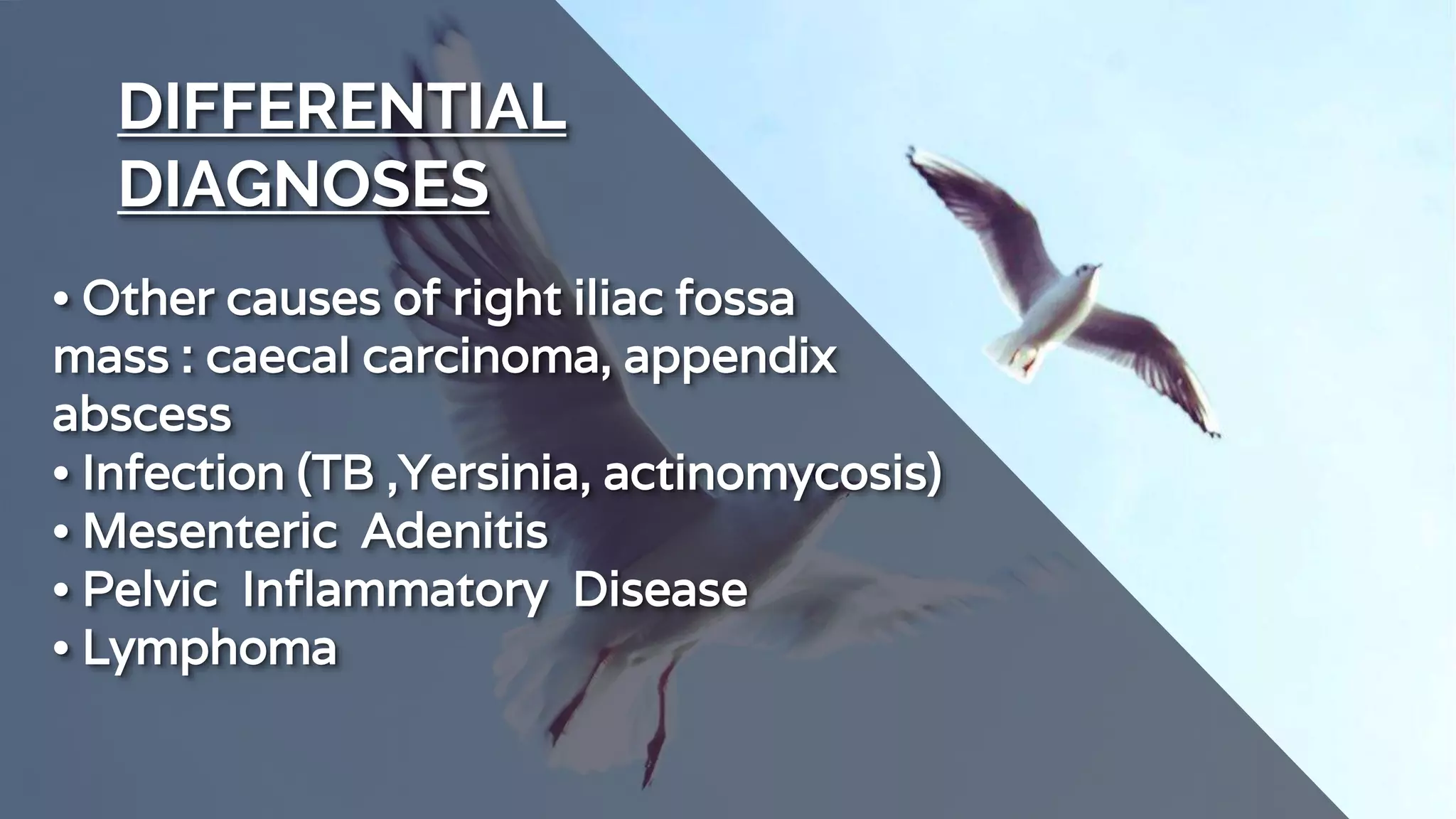 DIFFERENTIAL DIAGNOSES

• Other causes of right iliac fossa mass : caecal carcinoma, appendix abscess
• Infection (TB ,Yersinia, actinomycosis)
• Mesenteric  Adenitis
• Pelvic  Inflammatory  Disease
• Lymphoma